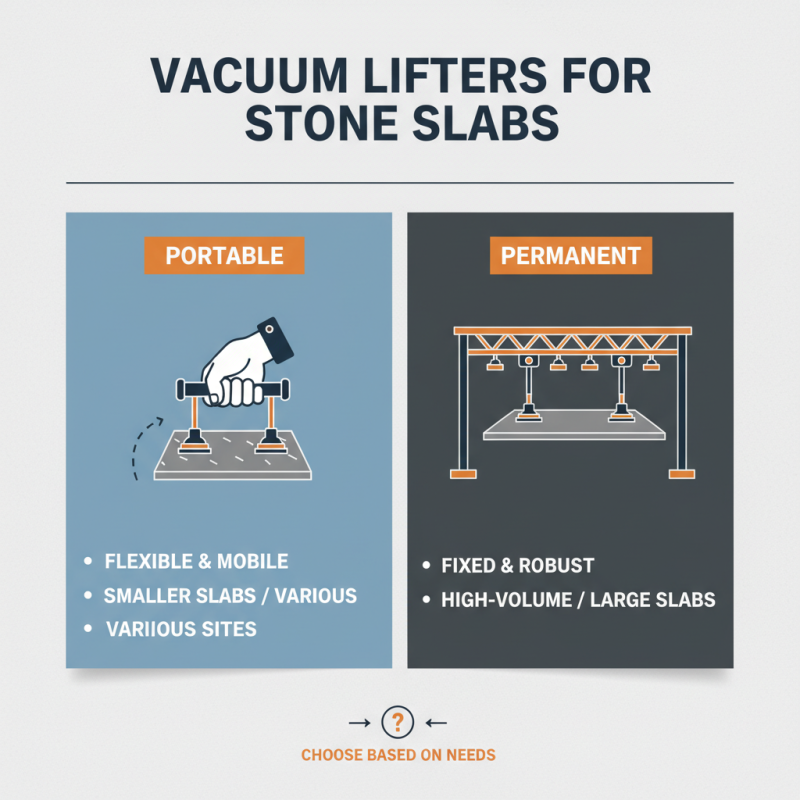 VACUUM LIFTERS FOR STONE SLABS

PORTABLE

• FLEXIBLE & MOBILE
• SMALLER SLABS / VARIOUS
• VARIIOUS SITES

PERMANENT

• FIXED & ROBUST
• HIGH-VOLUME / LARGE SLABS

→ ? ←

CHOOSE BASED ON NEEDS